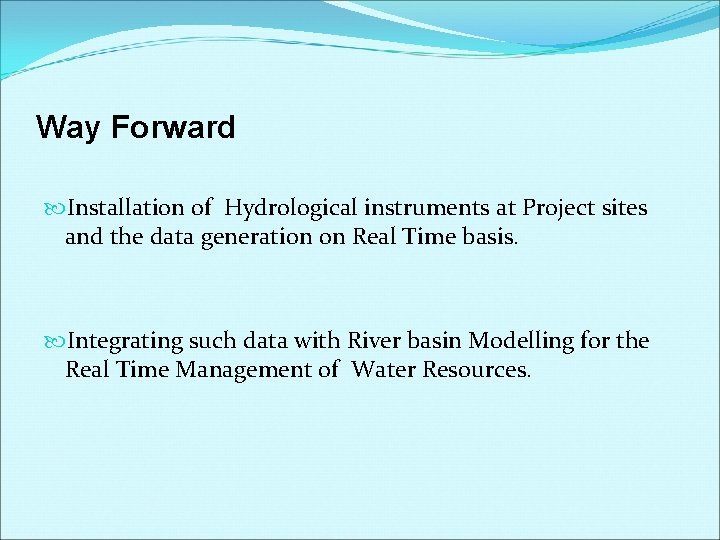 Way Forward

Installation of Hydrological instruments at Project sites and the data generation on Real Time basis.

Integrating such data with River basin Modelling for the Real Time Management of Water Resources.